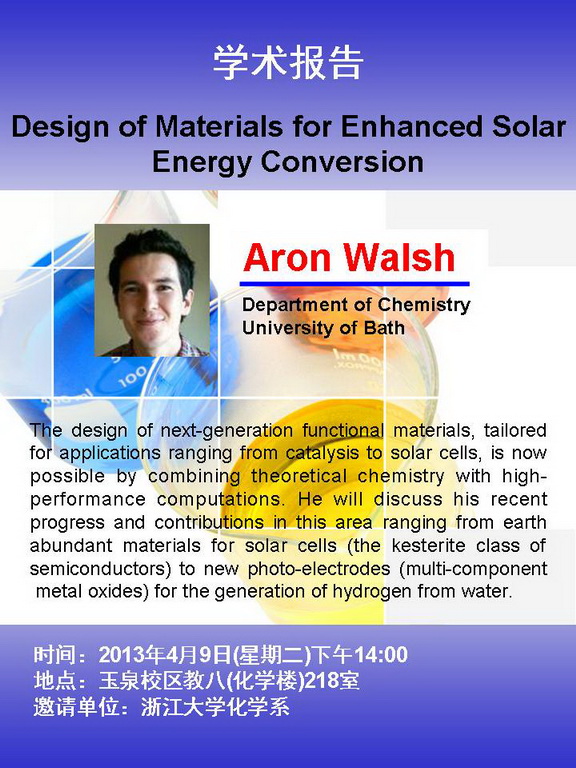 学术报告

Design of Materials for Enhanced Solar Energy Conversion

Aron Walsh

Department of Chemistry
University of Bath

The design of next-generation functional materials, tailored for applications ranging from catalysis to solar cells, is now possible by combining theoretical chemistry with high-performance computations. He will discuss his recent progress and contributions in this area ranging from earth abundant materials for solar cells (the kesterite class of semiconductors) to new photo-electrodes (multi-component metal oxides) for the generation of hydrogen from water.

时间：2013年4月9日(星期二)下午14:00
地点：玉泉校区教八(化学楼)218室
邀请单位：浙江大学化学系